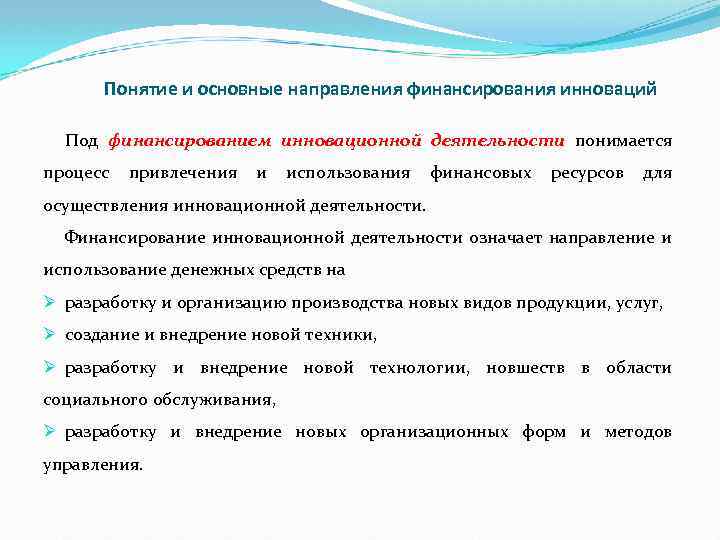 Понятие и основные направления финансирования инноваций

Под финансированием инновационной деятельности понимается процесс привлечения и использования финансовых ресурсов для осуществления инновационной деятельности.

Финансирование инновационной деятельности означает направление и использование денежных средств на

➢ разработку и организацию производства новых видов продукции, услуг,

➢ создание и внедрение новой техники,

➢ разработку и внедрение новой технологии, новшеств в области социального обслуживания,

➢ разработку и внедрение новых организационных форм и методов управления.